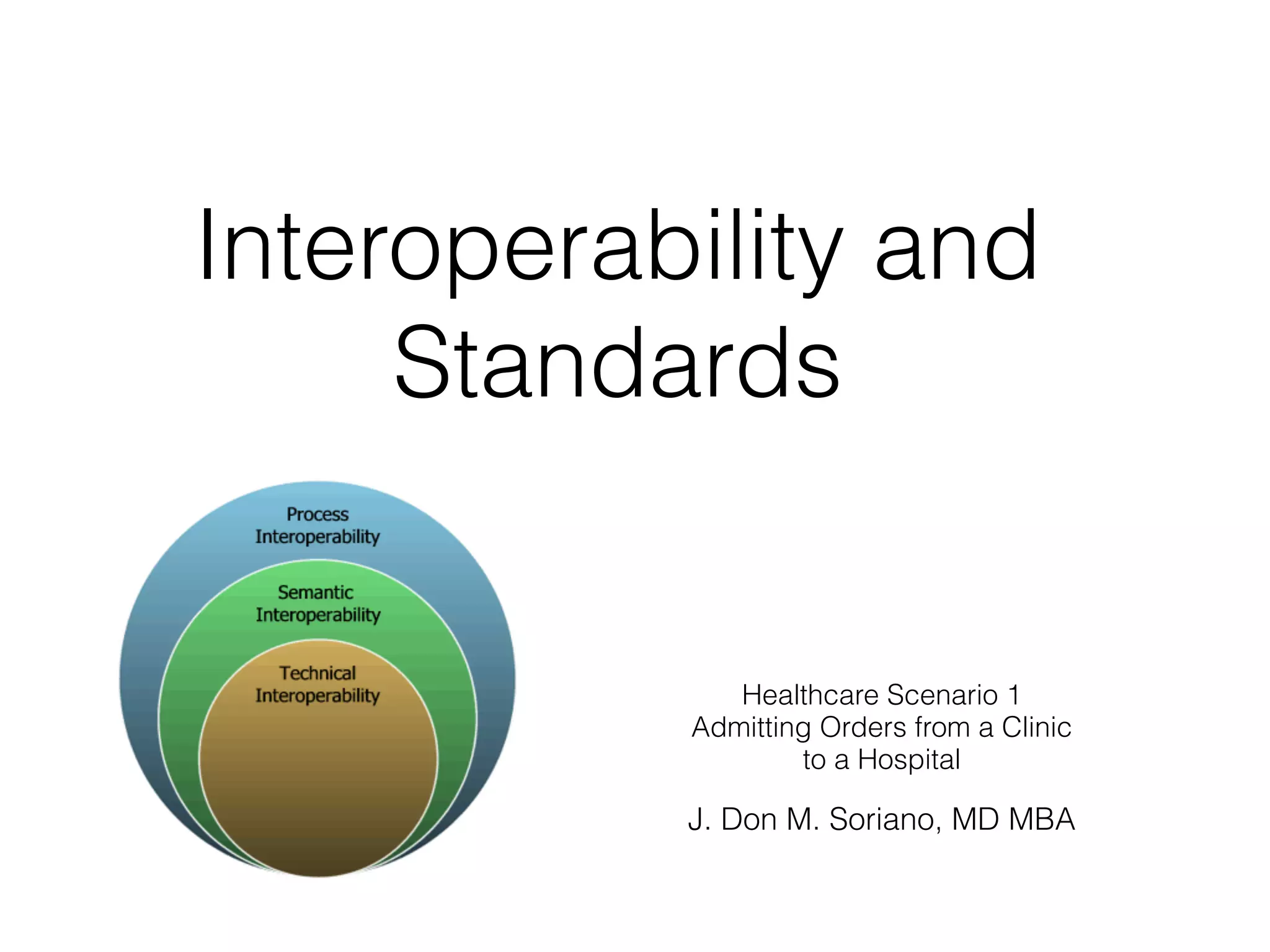 Interoperability and Standards

Process Interoperability

Semantic Interoperability

Technical Interoperability

Healthcare Scenario 1
Admitting Orders from a Clinic to a Hospital

J. Don M. Soriano, MD MBA